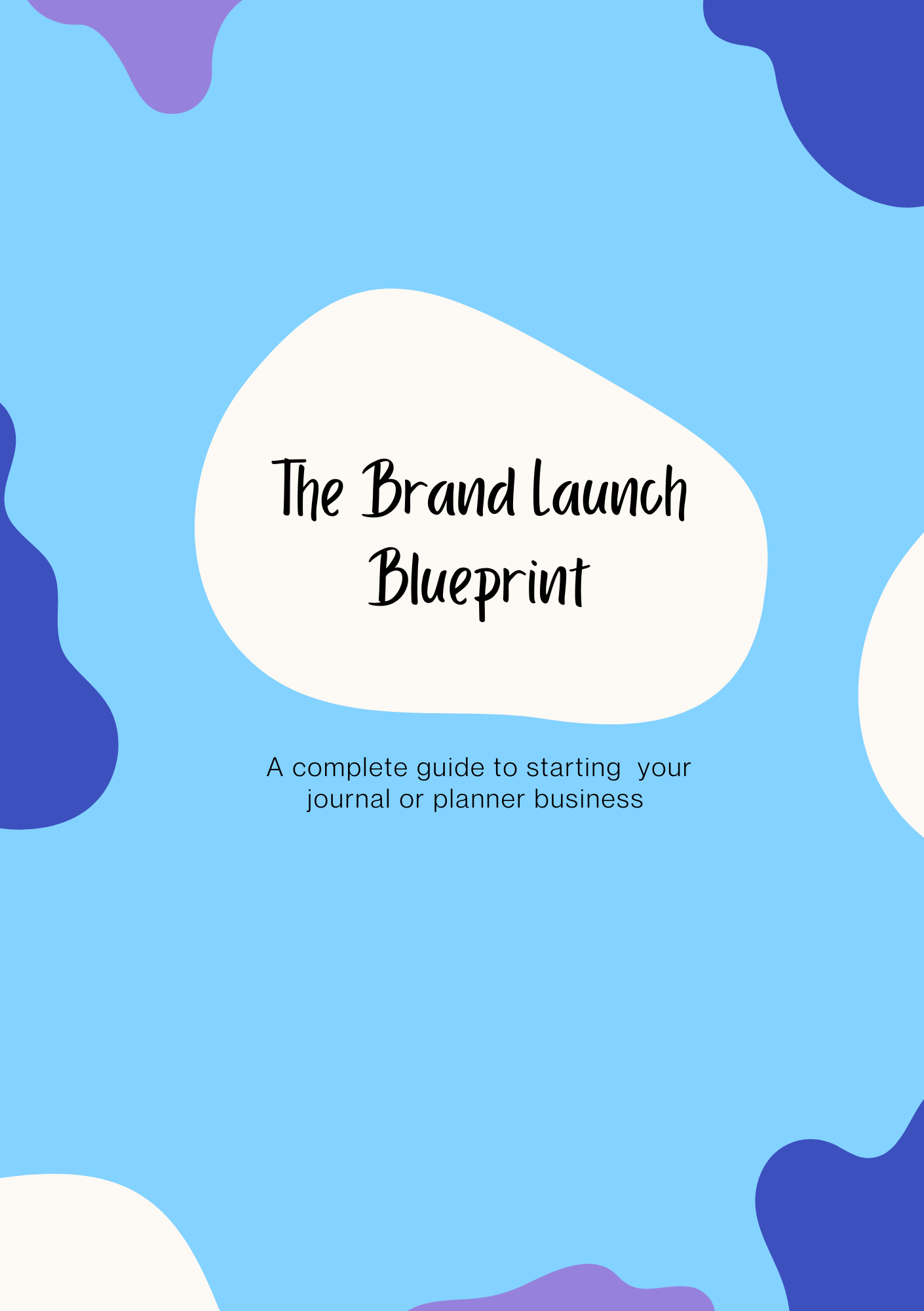 The Brand Launch Blueprint

A complete guide to starting your journal or planner business